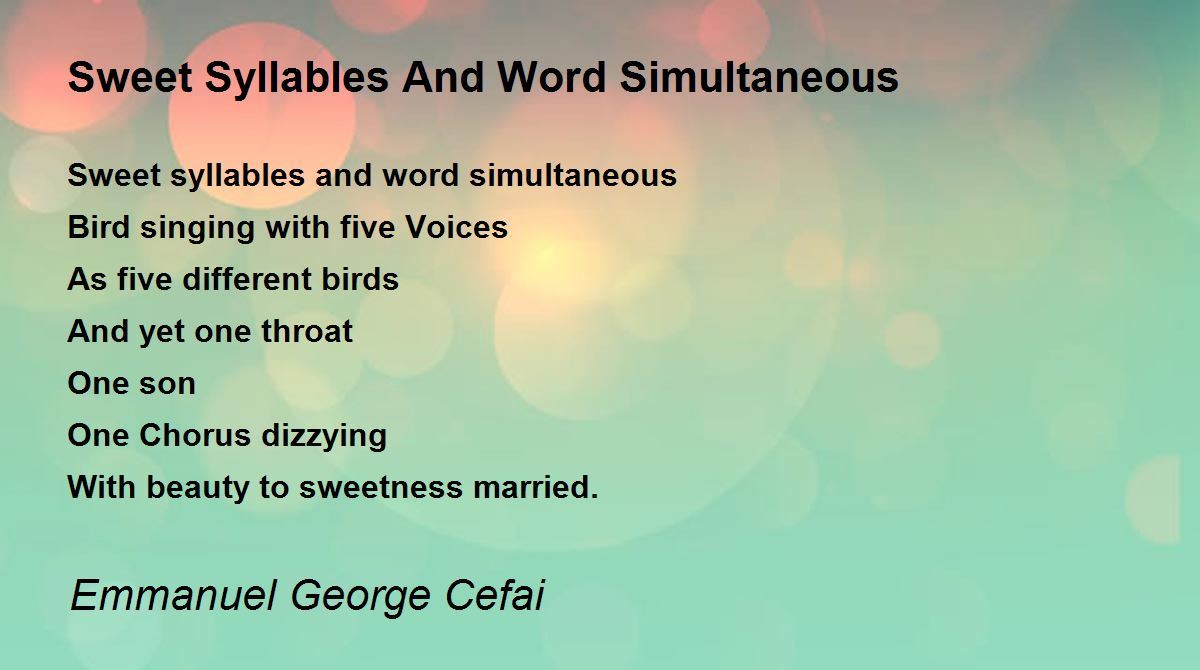 Sweet Syllables And Word Simultaneous

Sweet syllables and word simultaneous
Bird singing with five Voices
As five different birds
And yet one throat
One son
One Chorus dizzying
With beauty to sweetness married.

Emmanuel George Cefai